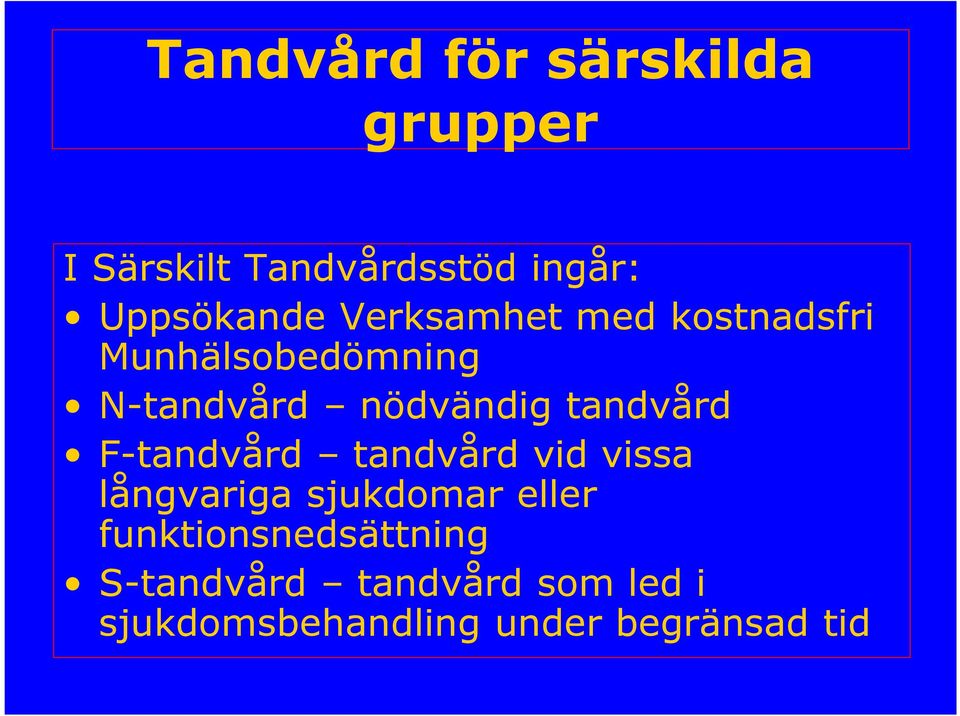 Tandvård för särskilda grupper

I Särskilt Tandvårdsstöd ingår:

• Uppsökande Verksamhet med kostnadsfri Munhälsobedömning
• N-tandvård – nödvändig tandvård
• F-tandvård – tandvård vid vissa långvariga sjukdomar eller funktionsnedsättning
• S-tandvård – tandvård som led i sjukdomsbehandling under begränsad tid